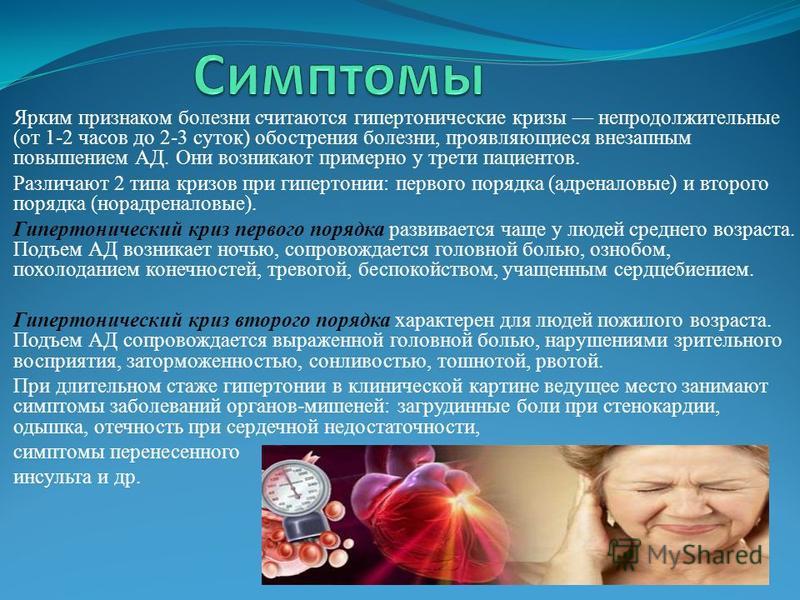 Симптомы

Ярким признаком болезни считаются гипертонические кризы — непродолжительные (от 1-2 часов до 2-3 суток) обострения болезни, проявляющиеся внезапным повышением АД. Они возникают примерно у трети пациентов.

Различают 2 типа кризов при гипертонии: первого порядка (адреналовые) и второго порядка (норадреналовые).

Гипертонический криз первого порядка развивается чаще у людей среднего возраста. Подъем АД возникает ночью, сопровождается головной болью, ознобом, похолоданием конечностей, тревогой, беспокойством, учащенным сердцебиением.

Гипертонический криз второго порядка характерен для людей пожилого возраста. Подъем АД сопровождается выраженной головной болью, нарушениями зрительного восприятия, заторможенностью, сонливостью, тошнотой, рвотой.

При длительном стаже гипертонии в клинической картине ведущее место занимают симптомы заболеваний органов-мишеней: загрудинные боли при стенокардии, одышка, отечность при сердечной недостаточности, симптомы перенесенного инсульта и др.

MyShared